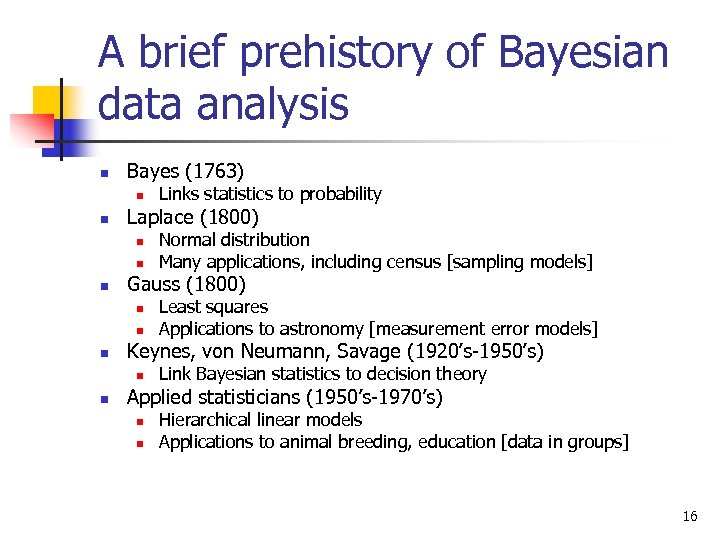 A brief prehistory of Bayesian data analysis

- Bayes (1763)
  - Links statistics to probability
- Laplace (1800)
  - Normal distribution
  - Many applications, including census [sampling models]
- Gauss (1800)
  - Least squares
  - Applications to astronomy [measurement error models]
- Keynes, von Neumann, Savage (1920's-1950's)
  - Link Bayesian statistics to decision theory
- Applied statisticians (1950's-1970's)
  - Hierarchical linear models
  - Applications to animal breeding, education [data in groups]

16